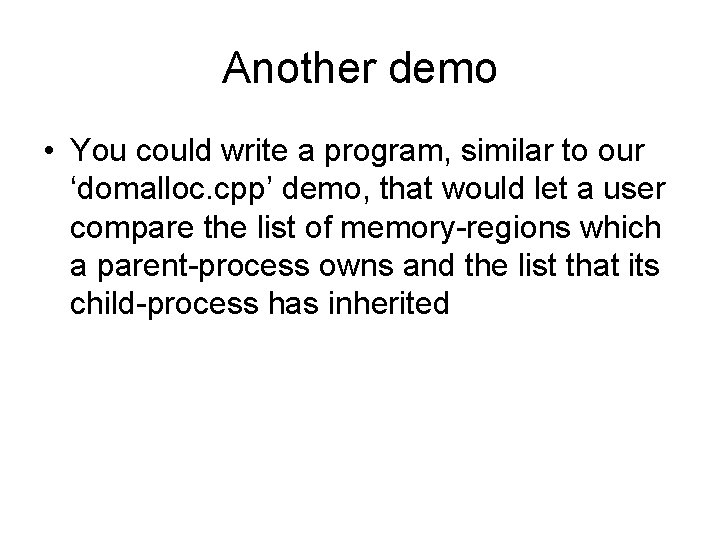 Another demo

• You could write a program, similar to our ‘domalloc.cpp’ demo, that would let a user compare the list of memory-regions which a parent-process owns and the list that its child-process has inherited